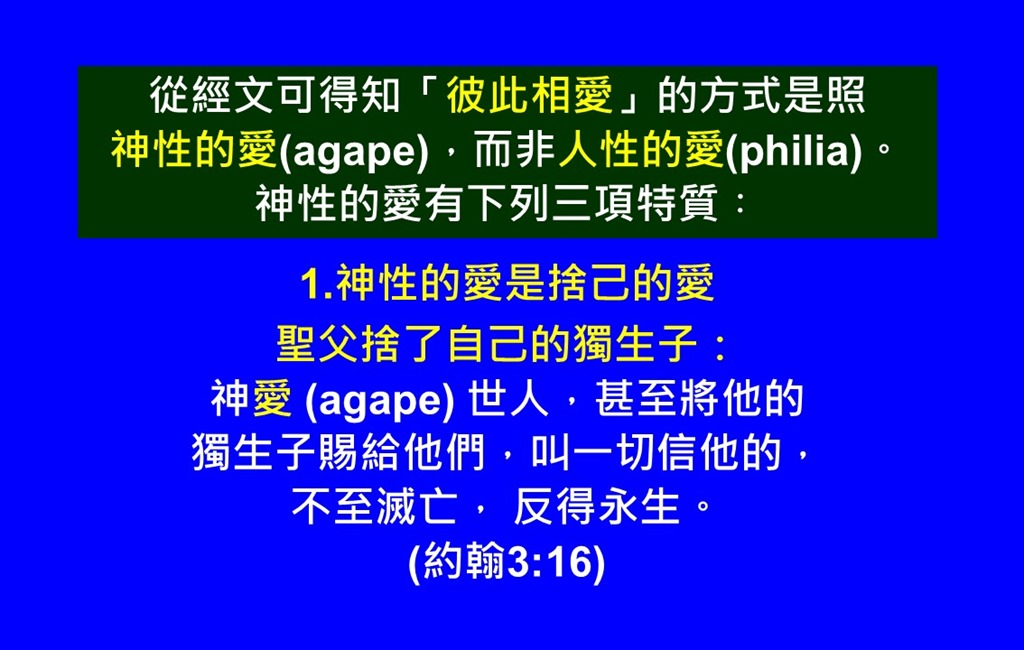 從經文可得知「彼此相愛」的方式是照神性的愛(agape)，而非人性的愛(philia)。神性的愛有下列三項特質：

1.神性的愛是捨己的愛

聖父捨了自己的獨生子：
神愛 (agape) 世人，甚至將他的獨生子賜給他們，叫一切信他的，不至滅亡， 反得永生。
(約翰3:16)